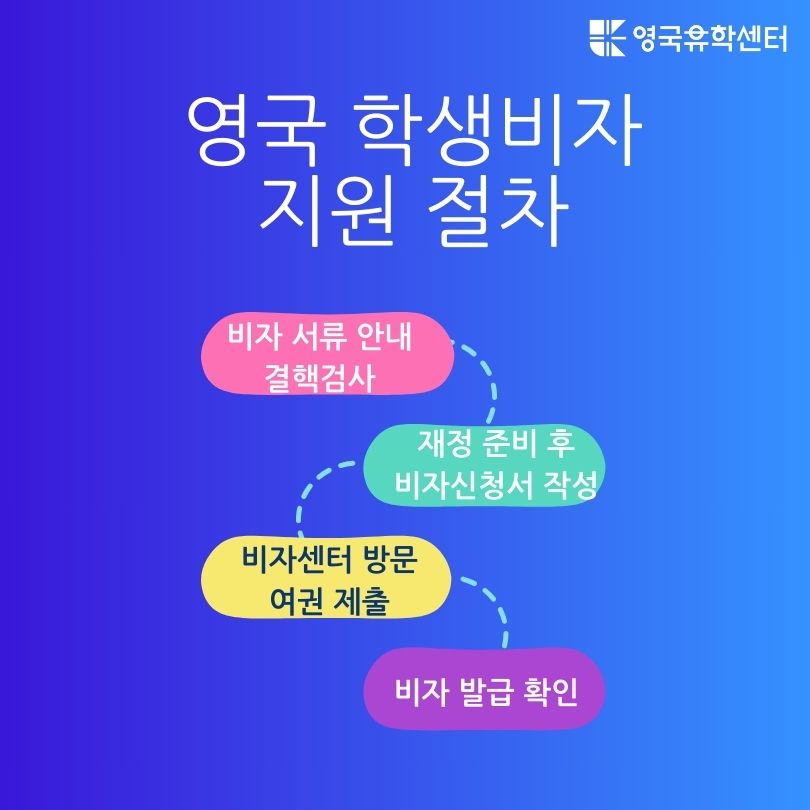 영국유학센터

영국 학생비자
지원 절차

비자 서류 안내
결핵검사

재정 준비 후
비자신청서 작성

비자센터 방문
여권 제출

비자 발급 확인